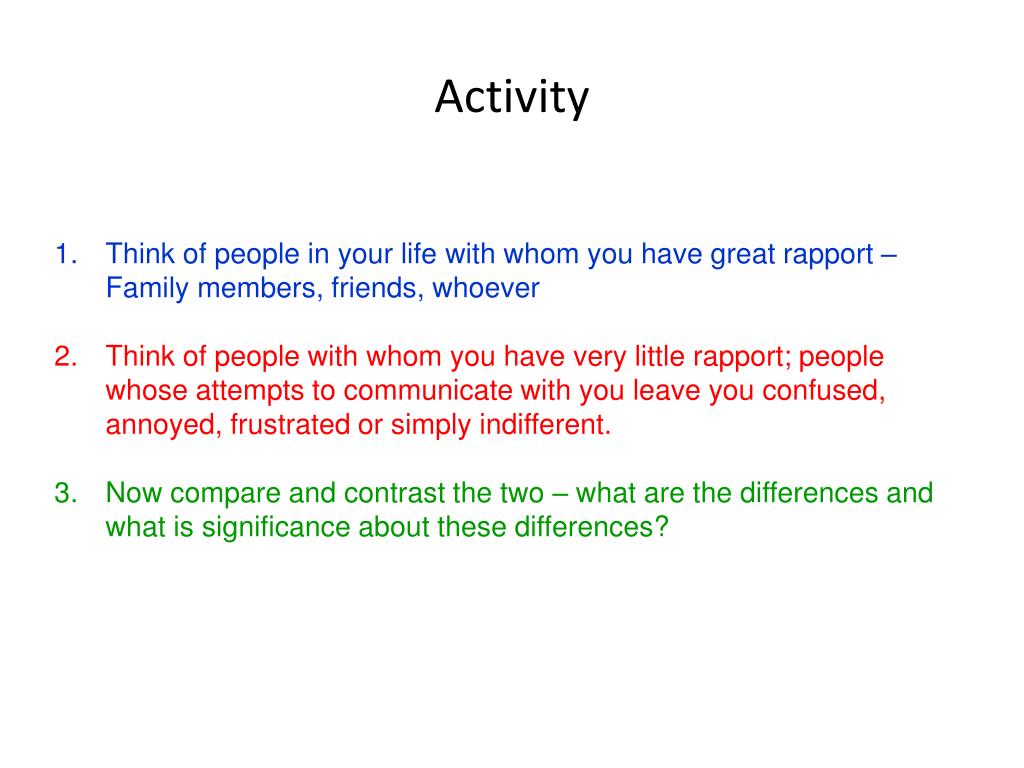 Activity

1. Think of people in your life with whom you have great rapport – Family members, friends, whoever

2. Think of people with whom you have very little rapport; people whose attempts to communicate with you leave you confused, annoyed, frustrated or simply indifferent.

3. Now compare and contrast the two – what are the differences and what is significance about these differences?